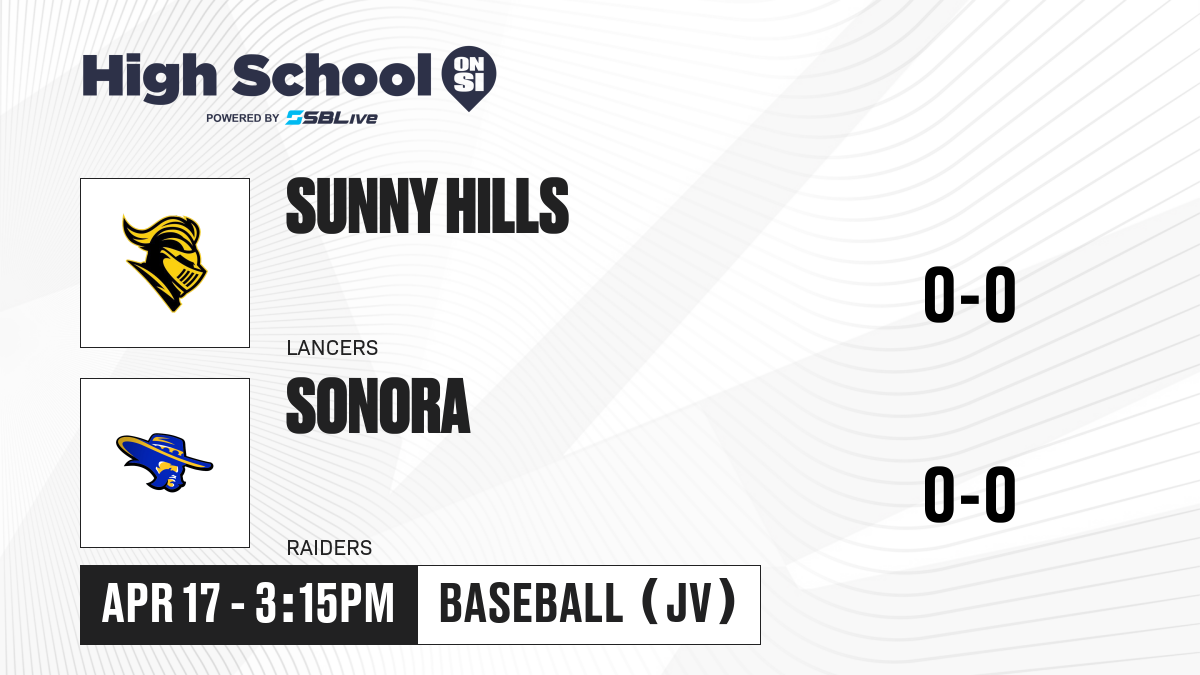 High School ON SI
POWERED BY SBLive

SUNNY HILLS
LANCERS
0-0

SONORA
RAIDERS
0-0

APR 17 - 3:15PM
BASEBALL (JV)